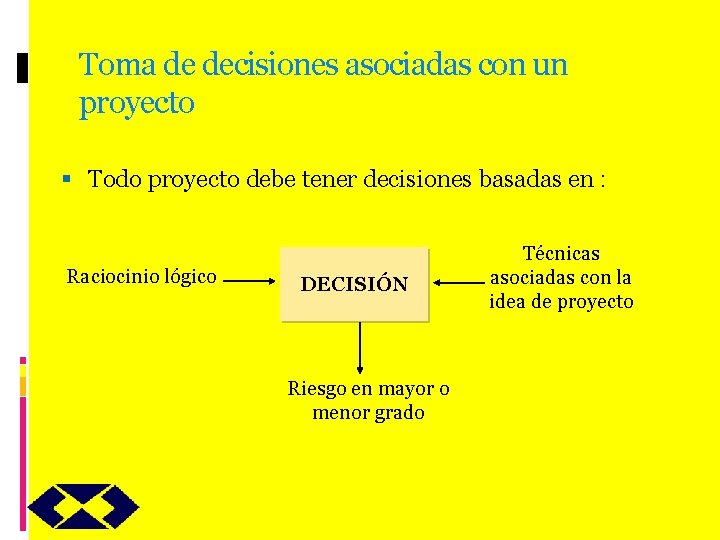 Toma de decisiones asociadas con un proyecto

▪ Todo proyecto debe tener decisiones basadas en :

Raciocinio lógico

DECISIÓN

Técnicas asociadas con la idea de proyecto

Riesgo en mayor o menor grado